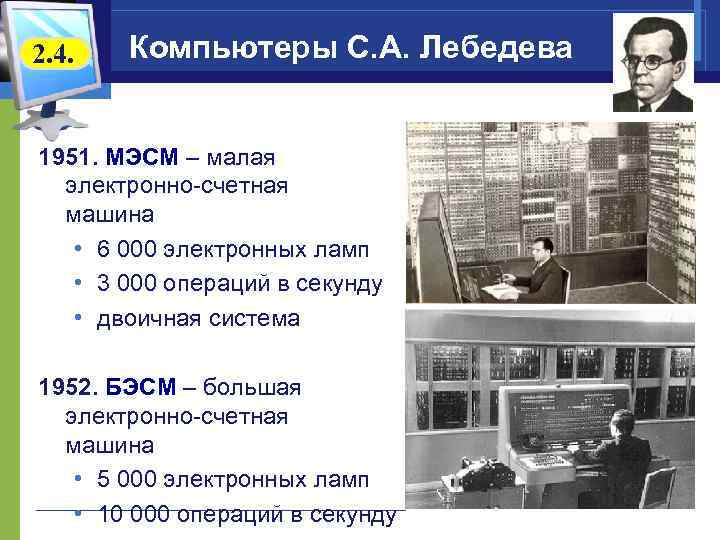 2.4.

Компьютеры С.А. Лебедева

1951. МЭСМ – малая электронно-счетная машина

• 6 000 электронных ламп
• 3 000 операций в секунду
• двоичная система

1952. БЭСМ – большая электронно-счетная машина

• 5 000 электронных ламп
• 10 000 операций в секунду